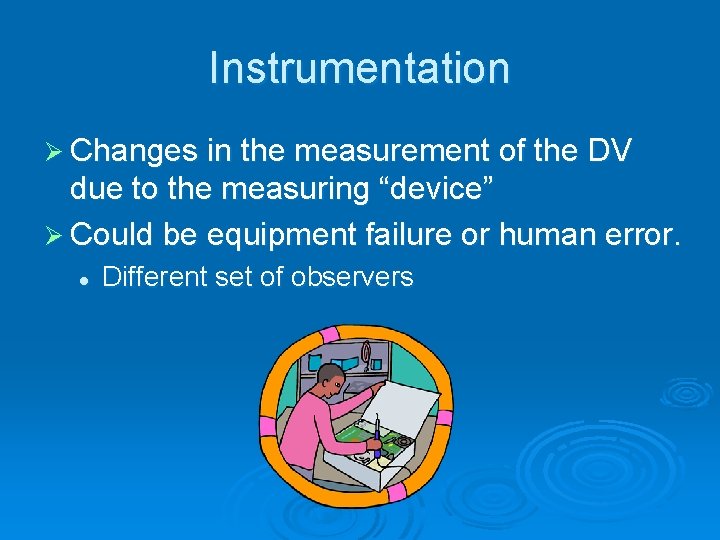 Instrumentation

➢ Changes in the measurement of the DV due to the measuring “device”

➢ Could be equipment failure or human error.

• Different set of observers